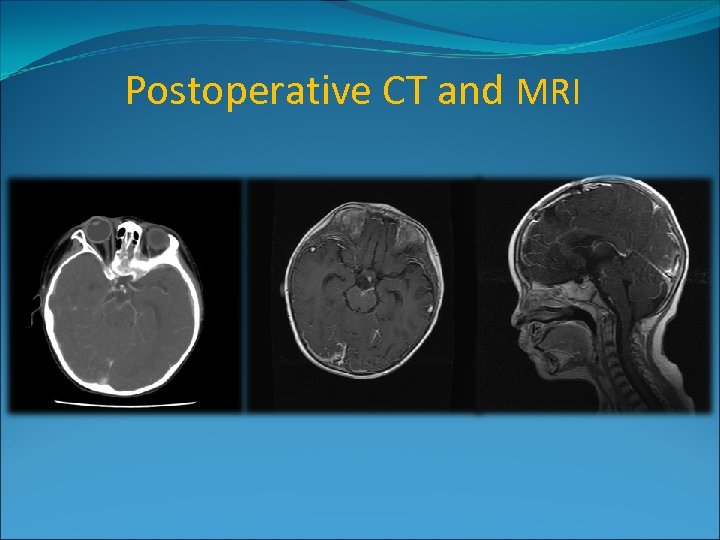 Postoperative CT and MRI